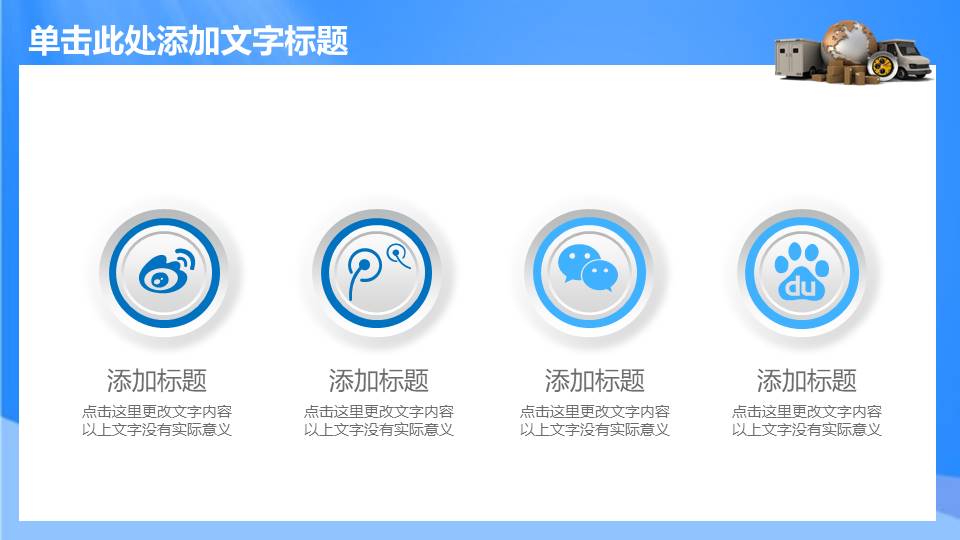 单击此处添加文字标题

du

添加标题
点击这里更改文字内容
以上文字没有实际意义

添加标题
点击这里更改文字内容
以上文字没有实际意义

添加标题
点击这里更改文字内容
以上文字没有实际意义

添加标题
点击这里更改文字内容
以上文字没有实际意义